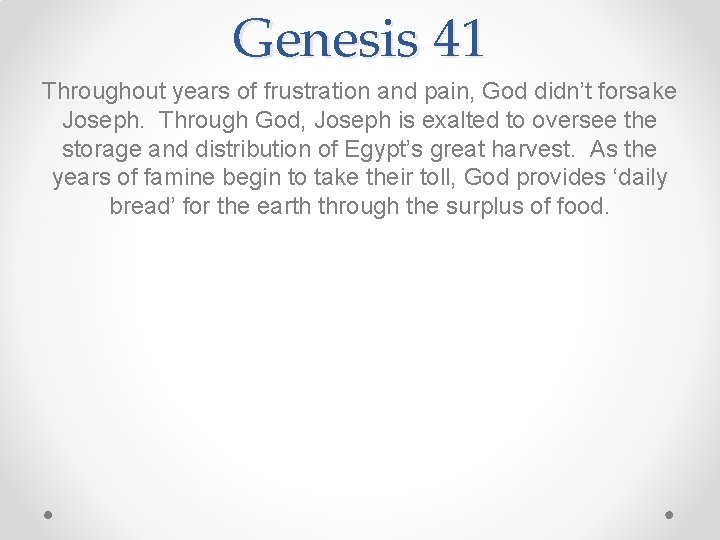 Genesis 41

Throughout years of frustration and pain, God didn’t forsake Joseph. Through God, Joseph is exalted to oversee the storage and distribution of Egypt’s great harvest. As the years of famine begin to take their toll, God provides ‘daily bread’ for the earth through the surplus of food.